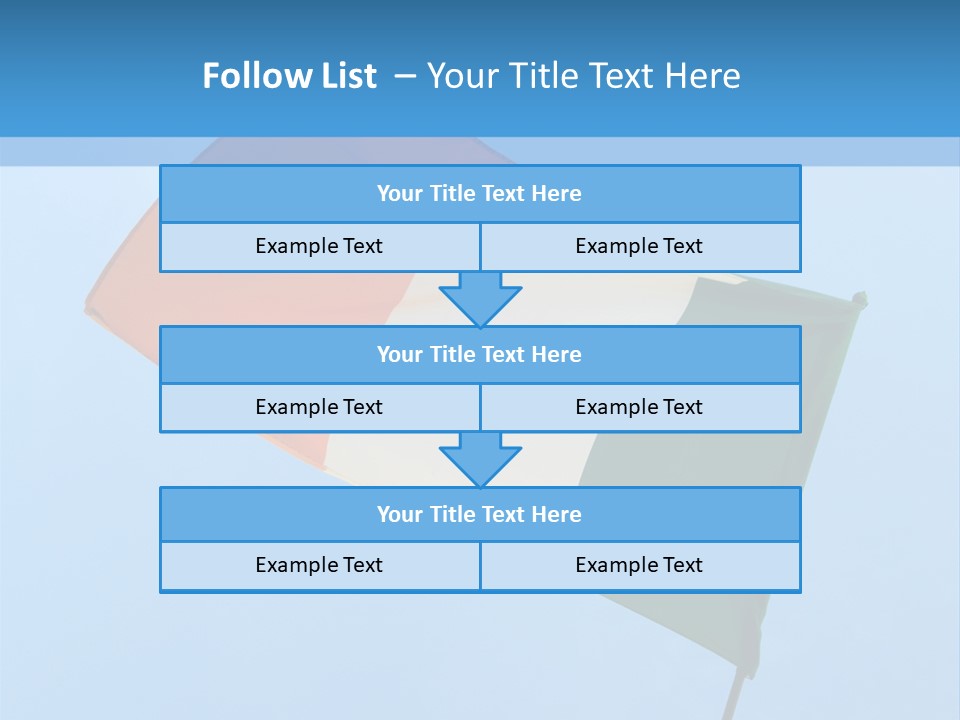 Follow List – Your Title Text Here

Your Title Text Here

Example Text

Example Text

Your Title Text Here

Example Text

Example Text

Your Title Text Here

Example Text

Example Text